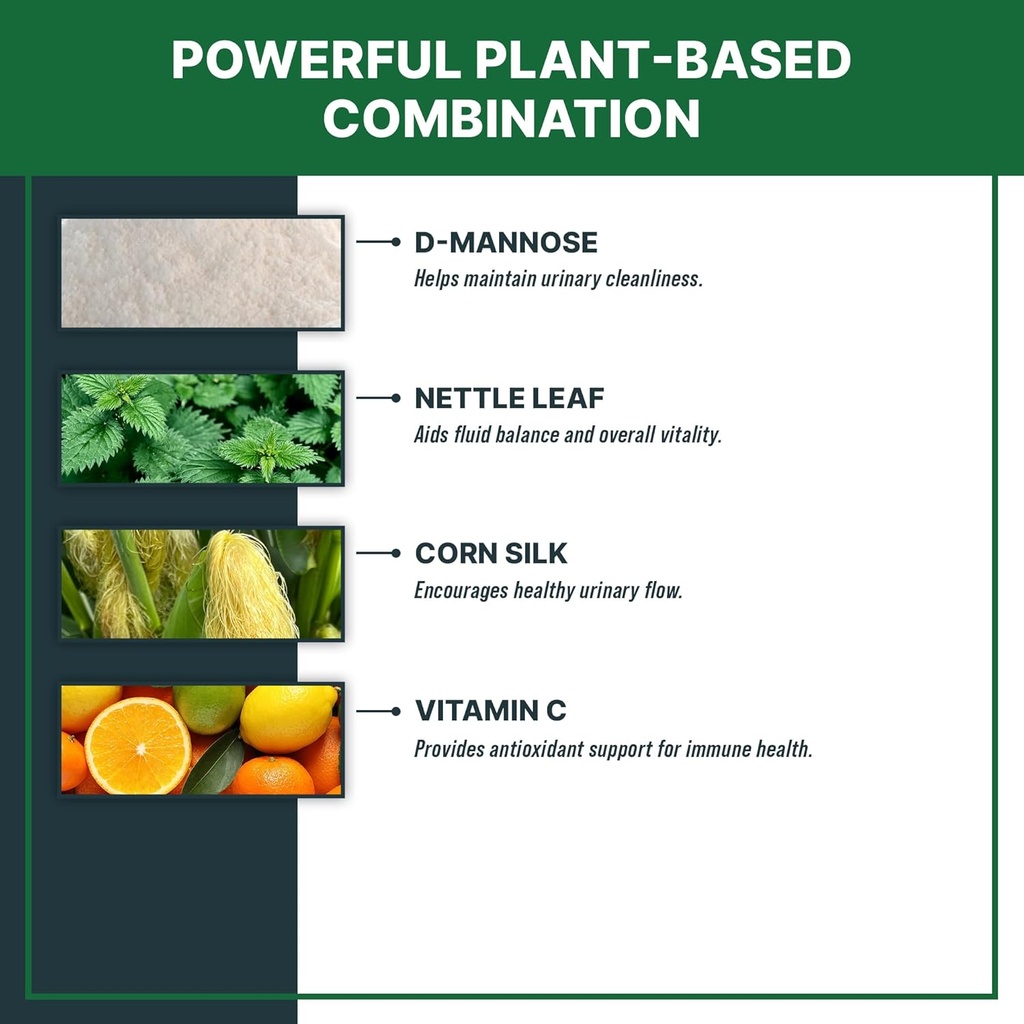 POWERFUL PLANT-BASED COMBINATION

D-MANNOSE
Helps maintain urinary cleanliness.

NETTLE LEAF
Aids fluid balance and overall vitality.

CORN SILK
Encourages healthy urinary flow.

VITAMIN C
Provides antioxidant support for immune health.